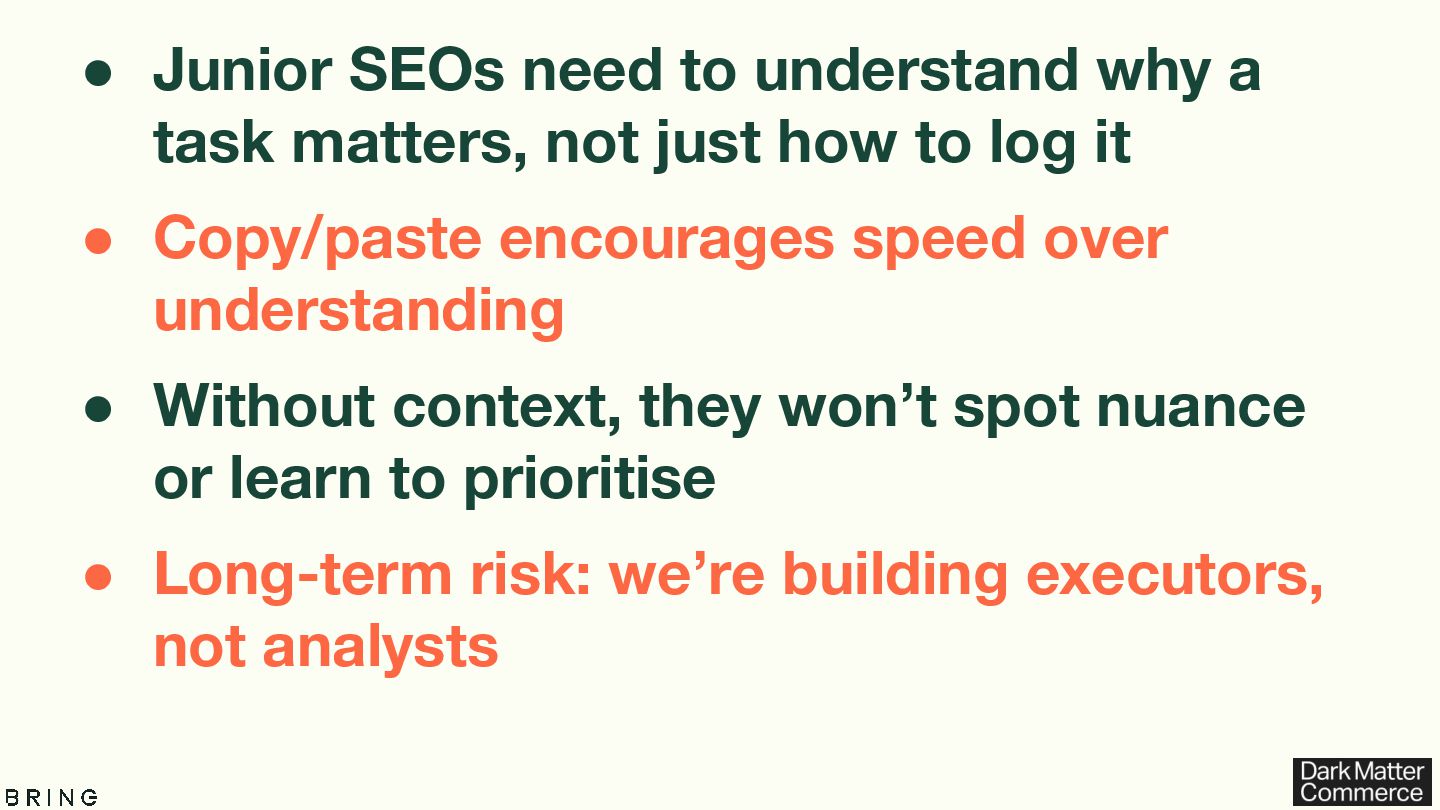 ● Junior SEOs need to understand why a task matters, not just how to log it

● Copy/paste encourages speed over understanding

● Without context, they won’t spot nuance or learn to prioritise

● Long-term risk: we’re building executors, not analysts

BRING

Dark Matter Commerce